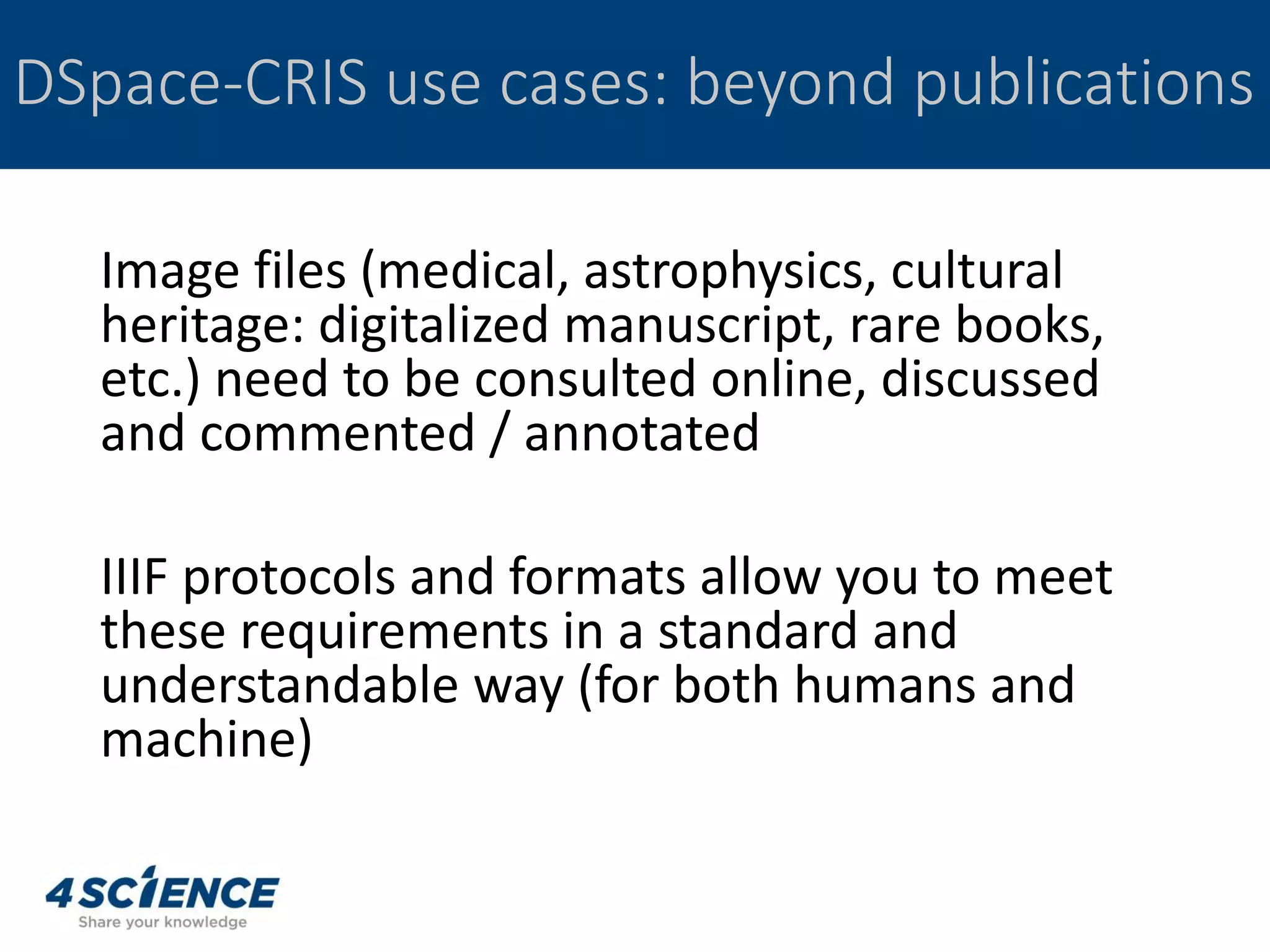 DSpace-CRIS use cases: beyond publications

Image files (medical, astrophysics, cultural heritage: digitalized manuscript, rare books, etc.) need to be consulted online, discussed and commented / annotated

IIIF protocols and formats allow you to meet these requirements in a standard and understandable way (for both humans and machine)

4SCIENCE
Share your knowledge